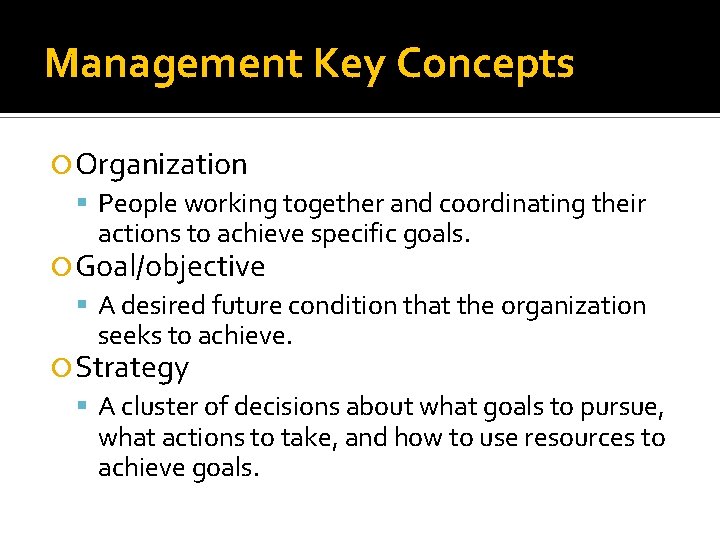 Management Key Concepts

Organization

People working together and coordinating their actions to achieve specific goals.

Goal/objective

A desired future condition that the organization seeks to achieve.

Strategy

A cluster of decisions about what goals to pursue, what actions to take, and how to use resources to achieve goals.